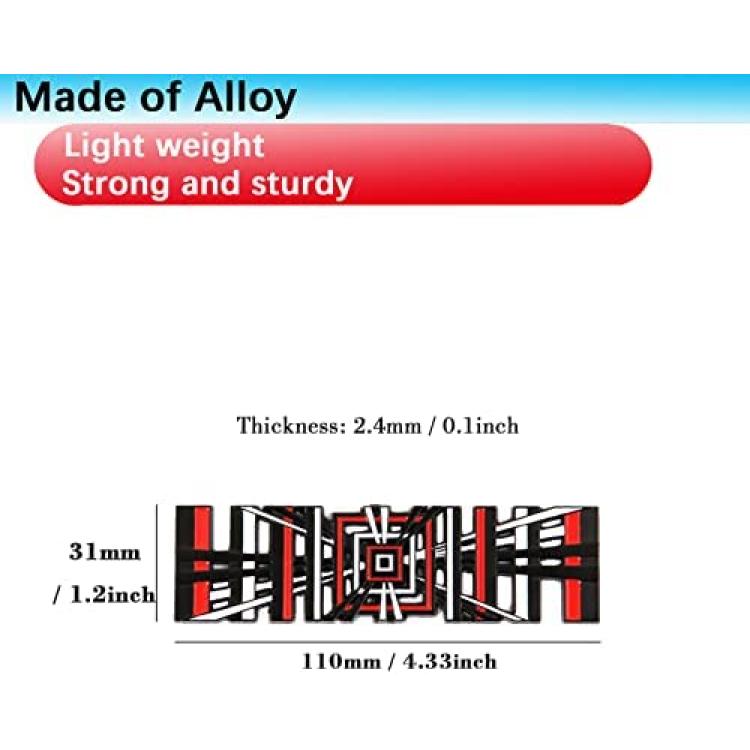 Made of Alloy

Light weight
Strong and sturdy

Thickness: 2.4mm / 0.1inch

31mm
/ 1.2inch

110mm / 4.33inch